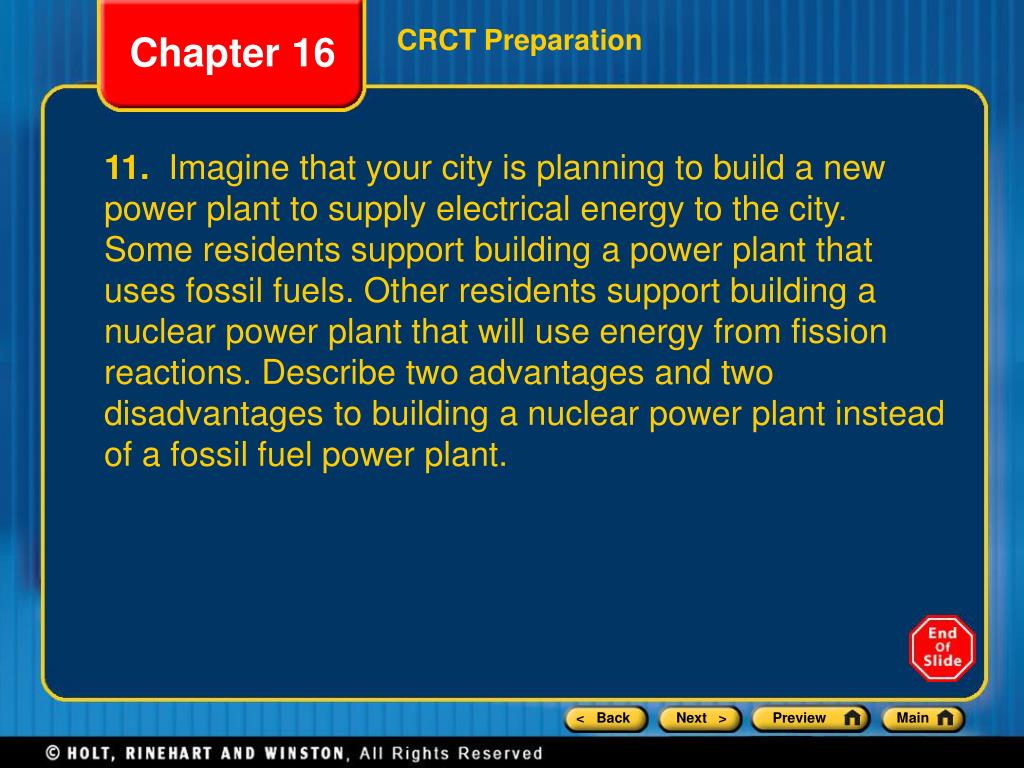 Chapter 16

CRCT Preparation

11. Imagine that your city is planning to build a new power plant to supply electrical energy to the city. Some residents support building a power plant that uses fossil fuels. Other residents support building a nuclear power plant that will use energy from fission reactions. Describe two advantages and two disadvantages to building a nuclear power plant instead of a fossil fuel power plant.

End Of Slide

< Back

Next >

Preview

Main

© HOLT, RINEHART AND WINSTON, All Rights Reserved